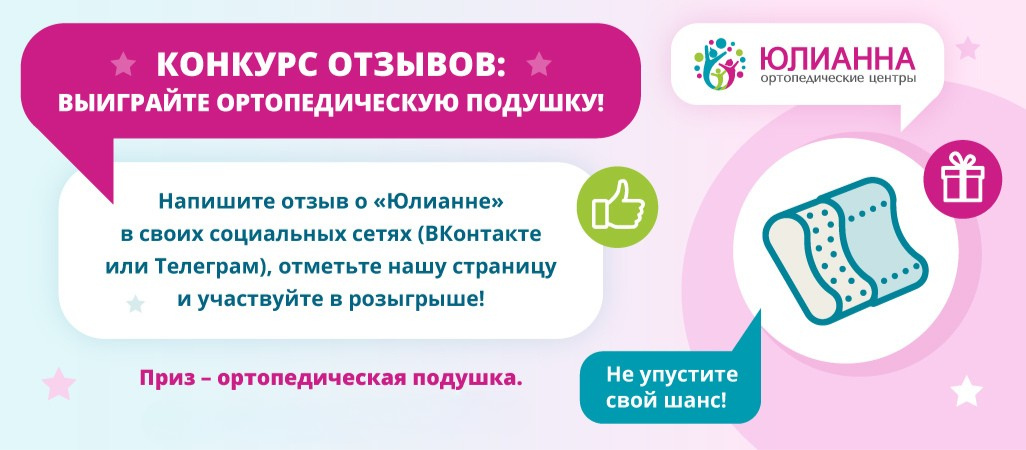 КОНКУРС ОТЗЫВОВ:
ВЫИГРАЙТЕ ОРТОПЕДИЧЕСКУЮ ПОДУШКУ!

ЮЛИАННА
ортопедические центры

Напишите отзыв о «Юлианне» в своих социальных сетях (ВКонтакте или Телеграм), отметьте нашу страницу и участвуйте в розыгрыше!

Приз – ортопедическая подушка.

Не упустите свой шанс!